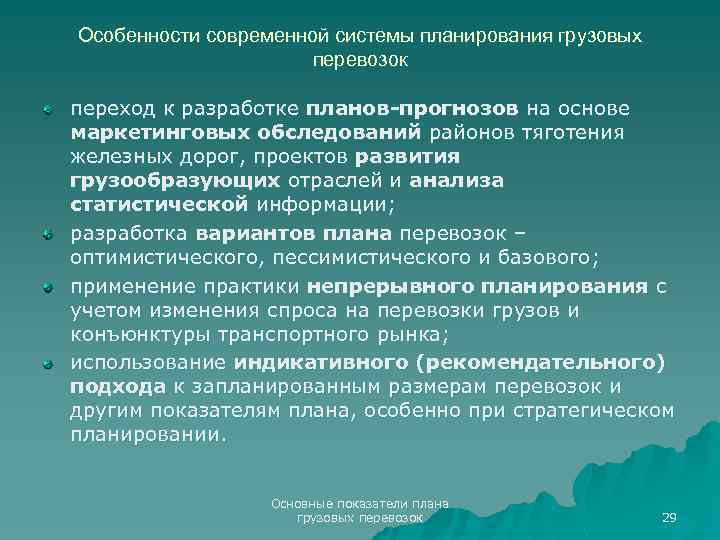 Особенности современной системы планирования грузовых перевозок

переход к разработке планов-прогнозов на основе маркетинговых обследований районов тяготения железных дорог, проектов развития грузообразующих отраслей и анализа статистической информации;

разработка вариантов плана перевозок – оптимистического, пессимистического и базового;

применение практики непрерывного планирования с учетом изменения спроса на перевозки грузов и конъюнктуры транспортного рынка;

использование индикативного (рекомендательного) подхода к запланированным размерам перевозок и другим показателям плана, особенно при стратегическом планировании.

Основные показатели плана грузовых перевозок

29